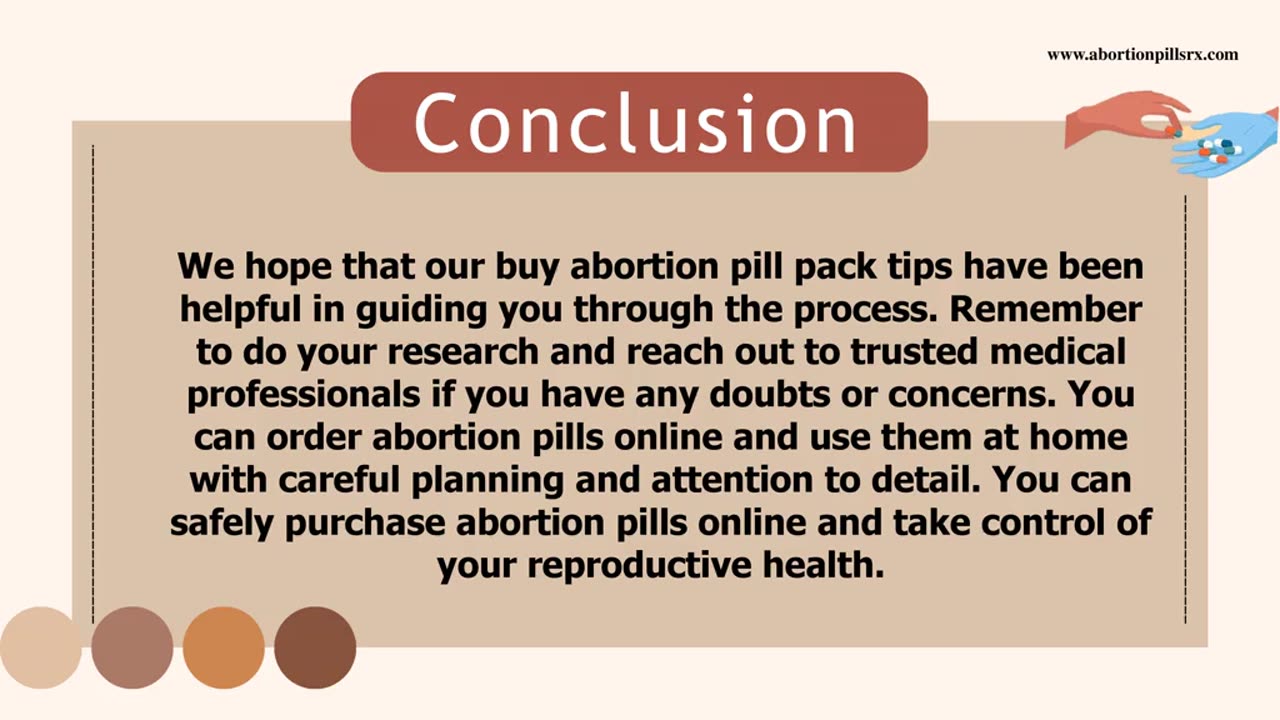 www.abortionpillsrx.com

Conclusion

We hope that our buy abortion pill pack tips have been helpful in guiding you through the process. Remember to do your research and reach out to trusted medical professionals if you have any doubts or concerns. You can order abortion pills online and use them at home with careful planning and attention to detail. You can safely purchase abortion pills online and take control of your reproductive health.